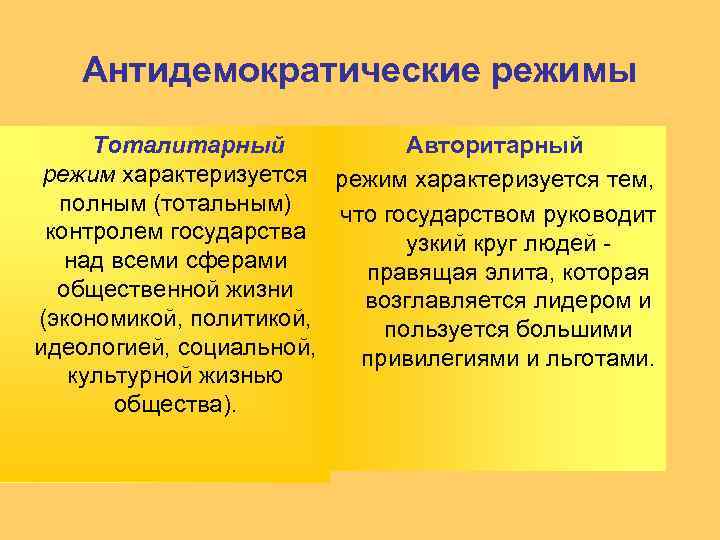 Антидемократические режимы

Тоталитарный режим характеризуется полным (тотальным) контролем государства над всеми сферами общественной жизни (экономикой, политикой, идеологией, социальной, культурной жизнью общества).

Авторитарный режим характеризуется тем, что государством руководит узкий круг людей - правящая элита, которая возглавляется лидером и пользуется большими привилегиями и льготами.